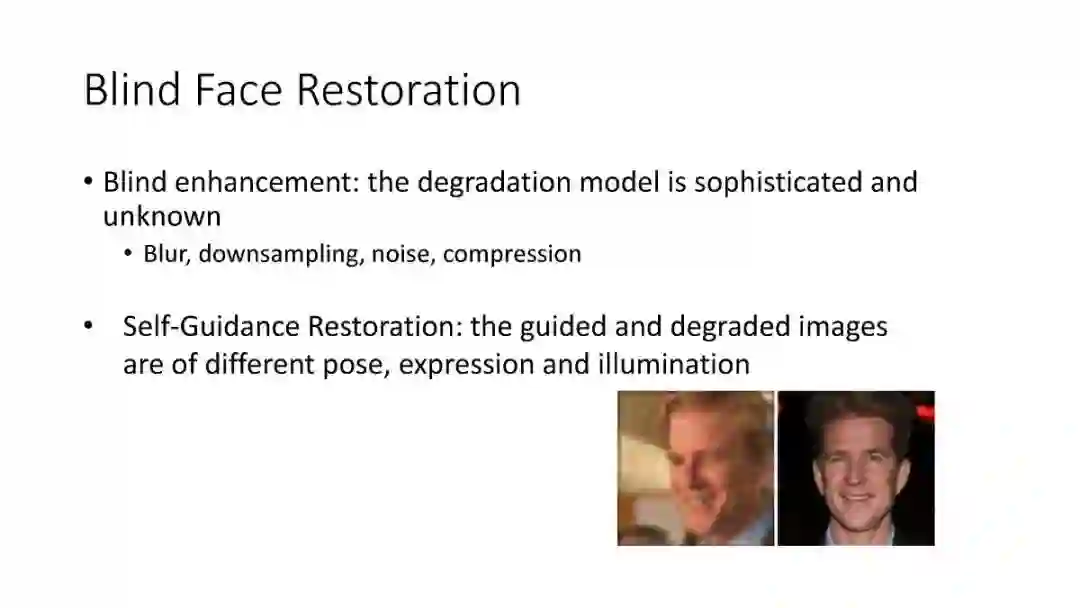 Blind Face Restoration

• Blind enhancement: the degradation model is sophisticated and unknown
  • Blur, downsampling, noise, compression

• Self-Guidance Restoration: the guided and degraded images are of different pose, expression and illumination